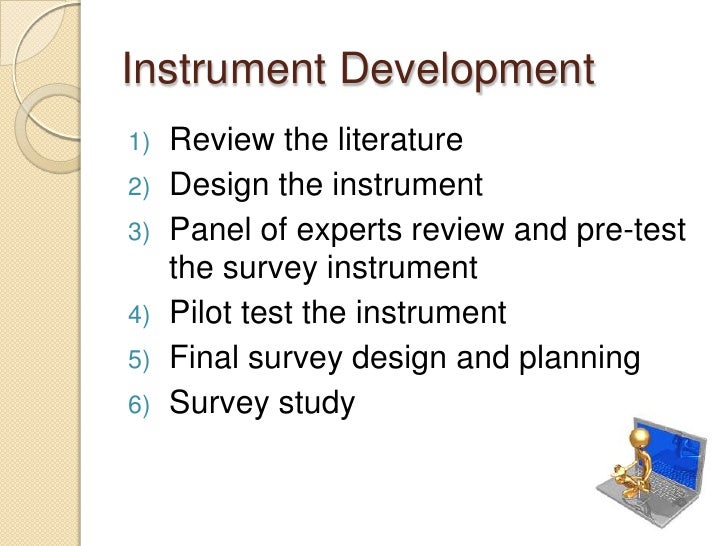 Instrument Development

1) Review the literature
2) Design the instrument
3) Panel of experts review and pre-test the survey instrument
4) Pilot test the instrument
5) Final survey design and planning
6) Survey study